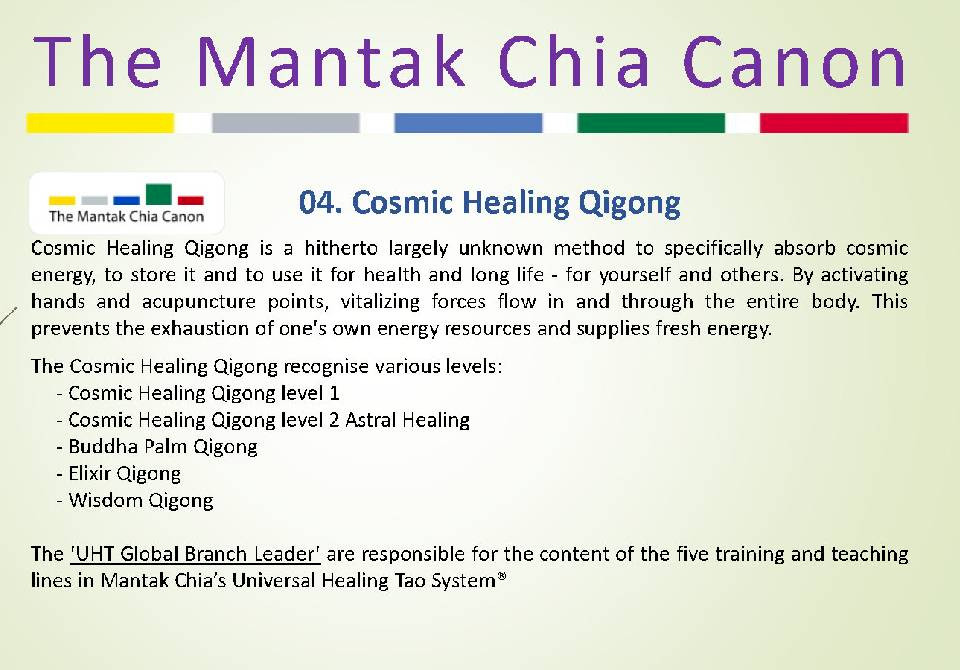 The Mantak Chia Canon

The Mantak Chia Canon

04. Cosmic Healing Qigong

Cosmic Healing Qigong is a hitherto largely unknown method to specifically absorb cosmic energy, to store it and to use it for health and long life - for yourself and others. By activating hands and acupuncture points, vitalizing forces flow in and through the entire body. This prevents the exhaustion of one's own energy resources and supplies fresh energy.

The Cosmic Healing Qigong recognise various levels:
- Cosmic Healing Qigong level 1
- Cosmic Healing Qigong level 2 Astral Healing
- Buddha Palm Qigong
- Elixir Qigong
- Wisdom Qigong

The 'UHT Global Branch Leader' are responsible for the content of the five training and teaching lines in Mantak Chia's Universal Healing Tao System®